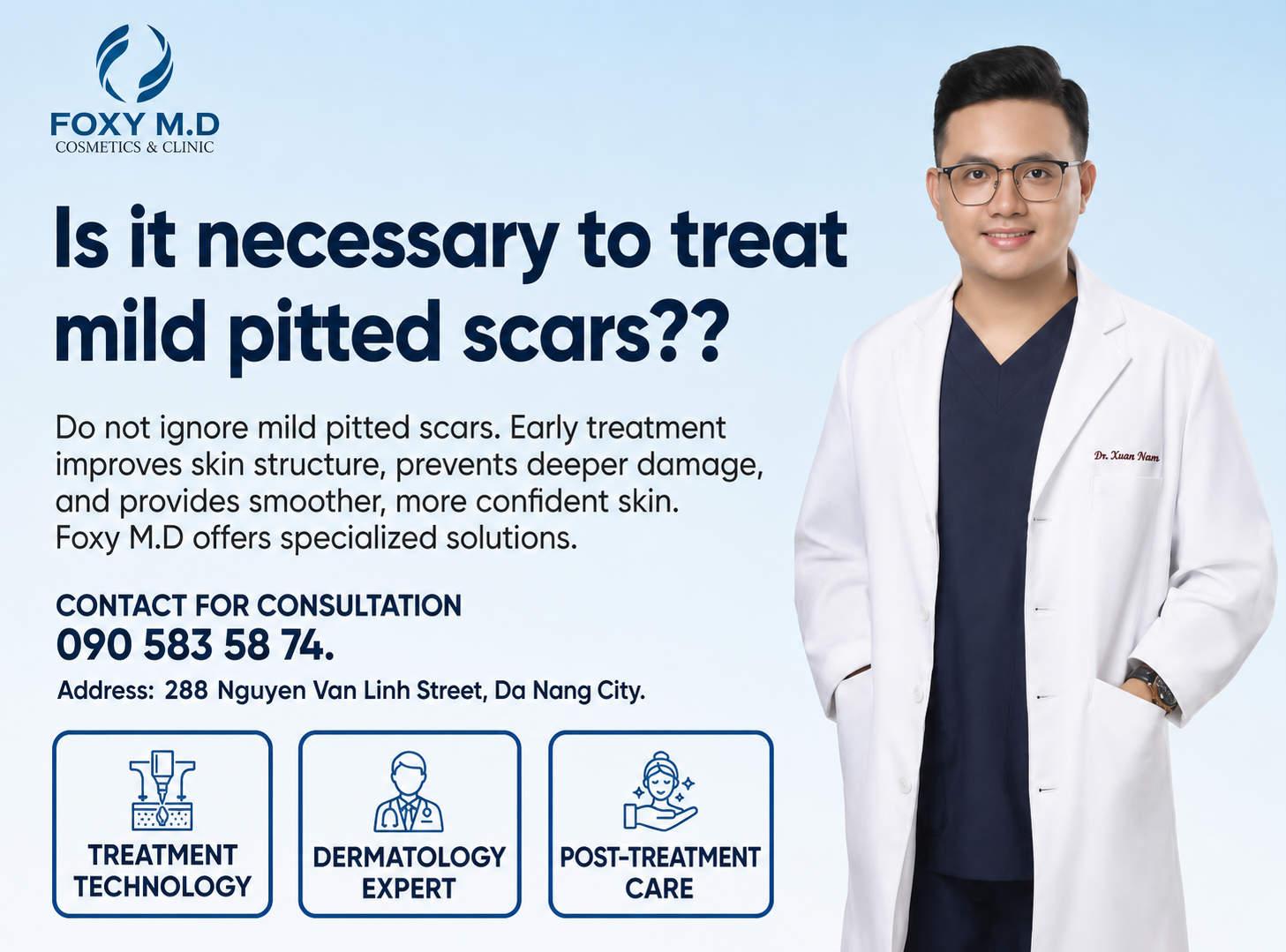 FOXY M.D
COSMETICS & CLINIC

Is it necessary to treat mild pitted scars??

Do not ignore mild pitted scars. Early treatment improves skin structure, prevents deeper damage, and provides smoother, more confident skin. Foxy M.D offers specialized solutions.

CONTACT FOR CONSULTATION
090 583 58 74.

Address: 288 Nguyen Van Linh Street, Da Nang City.

TREATMENT TECHNOLOGY

DERMATOLOGY EXPERT

POST-TREATMENT CARE

Dr. Xuan Nam